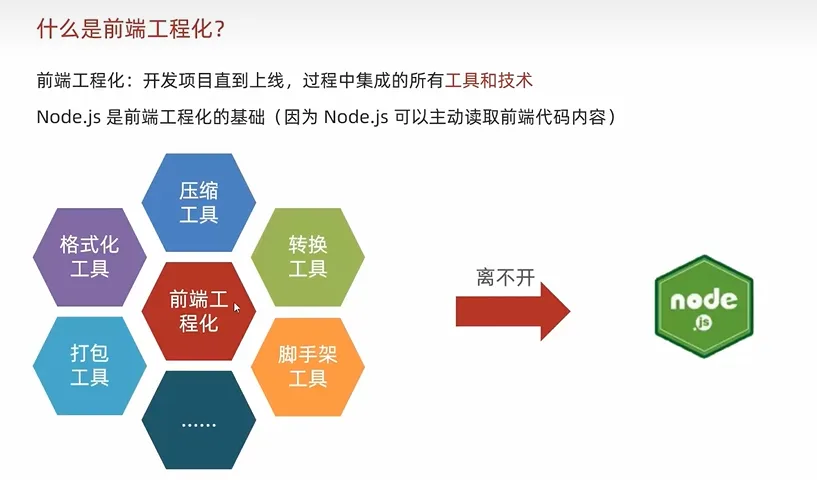 什么是前端工程化？

前端工程化：开发项目直到上线，过程中集成的所有工具和技术

Node.js是前端工程化的基础（因为Node.js可以主动读取前端代码内容）

压缩工具

格式化工具

转换工具

前端工程化

打包工具

脚手架工具

……

离不开

node
js